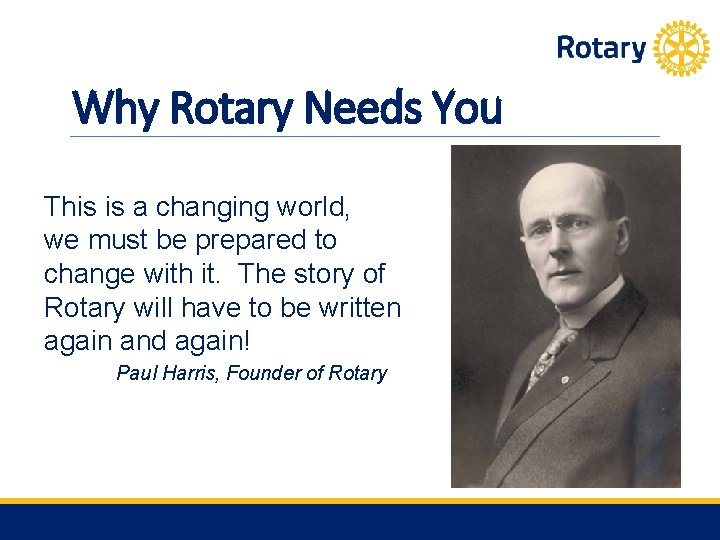 Rotary

Why Rotary Needs You

This is a changing world, we must be prepared to change with it. The story of Rotary will have to be written again and again!

Paul Harris, Founder of Rotary